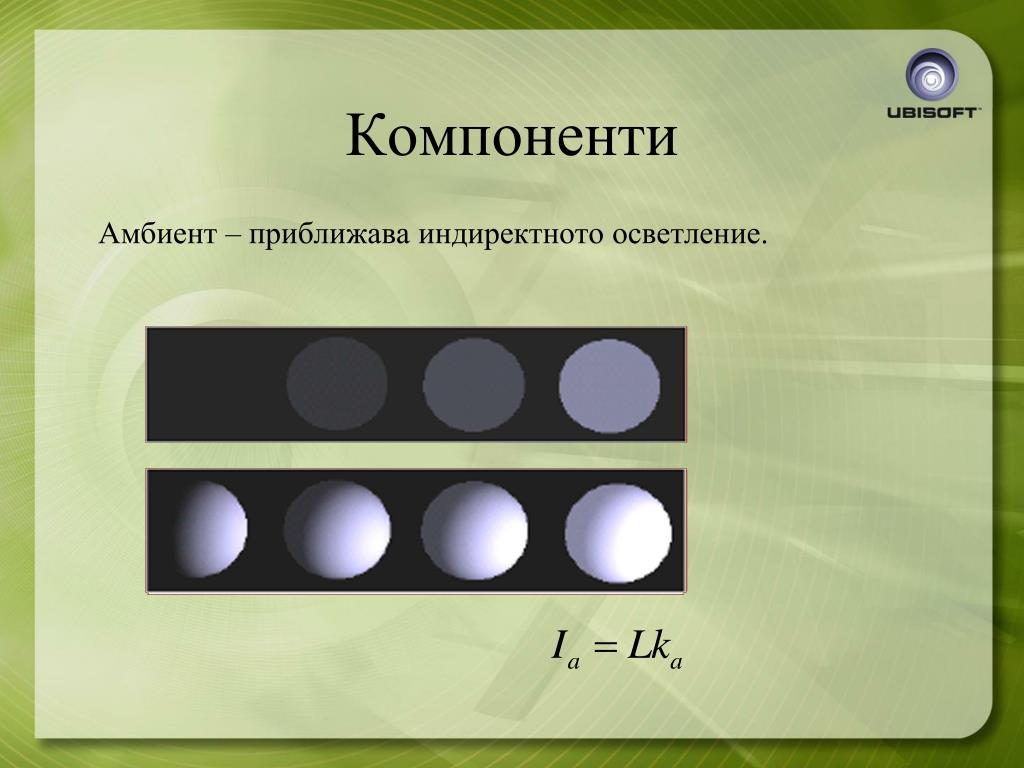 UBISOFT

Компоненти

Амбиент – приближава индиректното осветление.

$I_a = Lk_a$